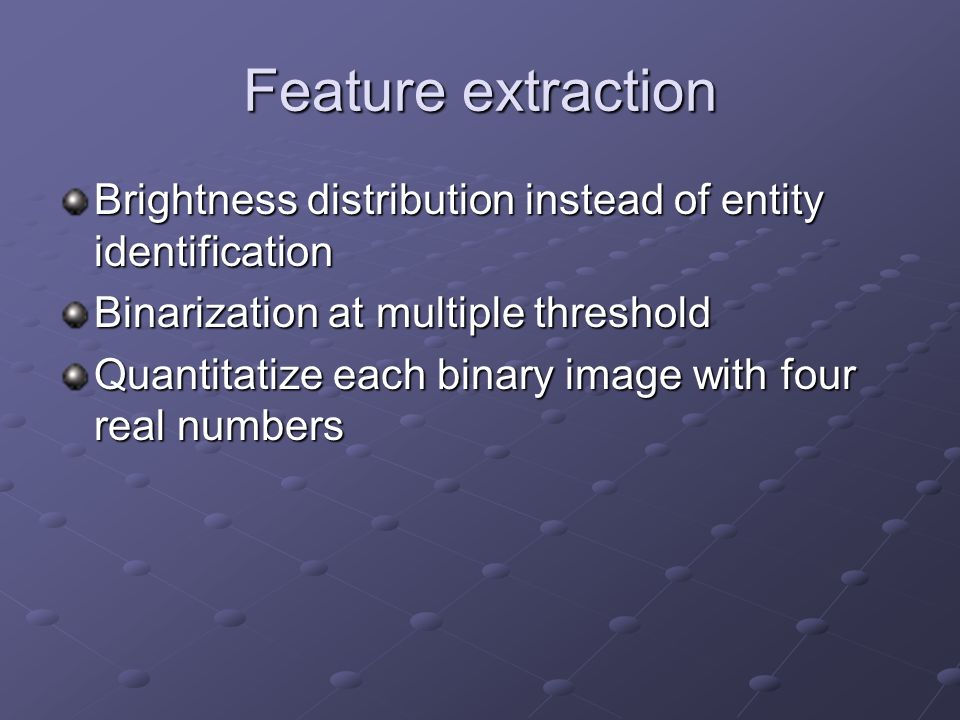 Feature extraction

Brightness distribution instead of entity identification

Binarization at multiple threshold

Quantitatize each binary image with four real numbers